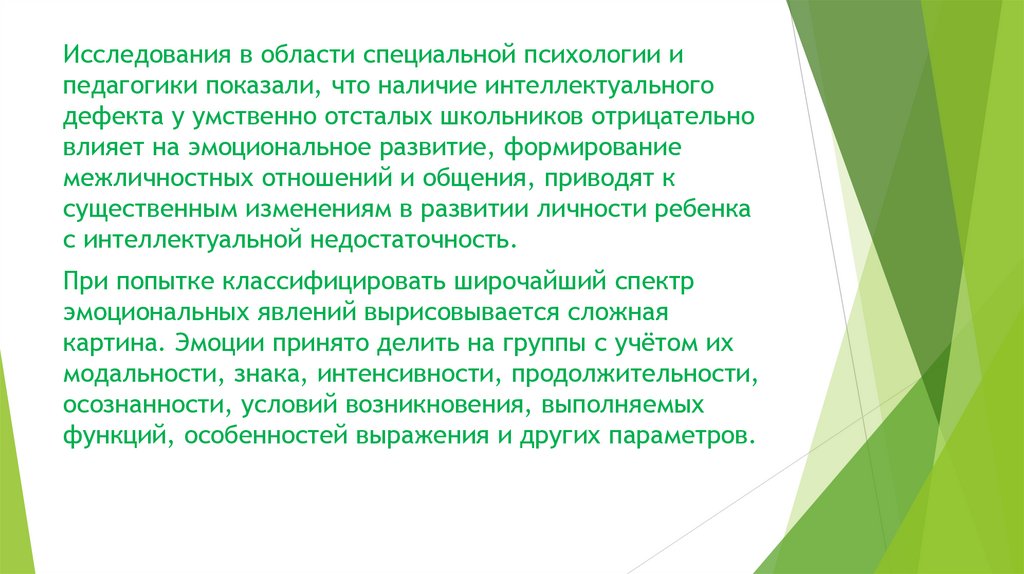 Исследования в области специальной психологии и педагогики показали, что наличие интеллектуального дефекта у умственно отсталых школьников отрицательно влияет на эмоциональное развитие, формирование межличностных отношений и общения, приводят к существенным изменениям в развитии личности ребенка с интеллектуальной недостаточность.

При попытке классифицировать широчайший спектр эмоциональных явлений вырисовывается сложная картина. Эмоции принято делить на группы с учётом их модальности, знака, интенсивности, продолжительности, осознанности, условий возникновения, выполняемых функций, особенностей выражения и других параметров.